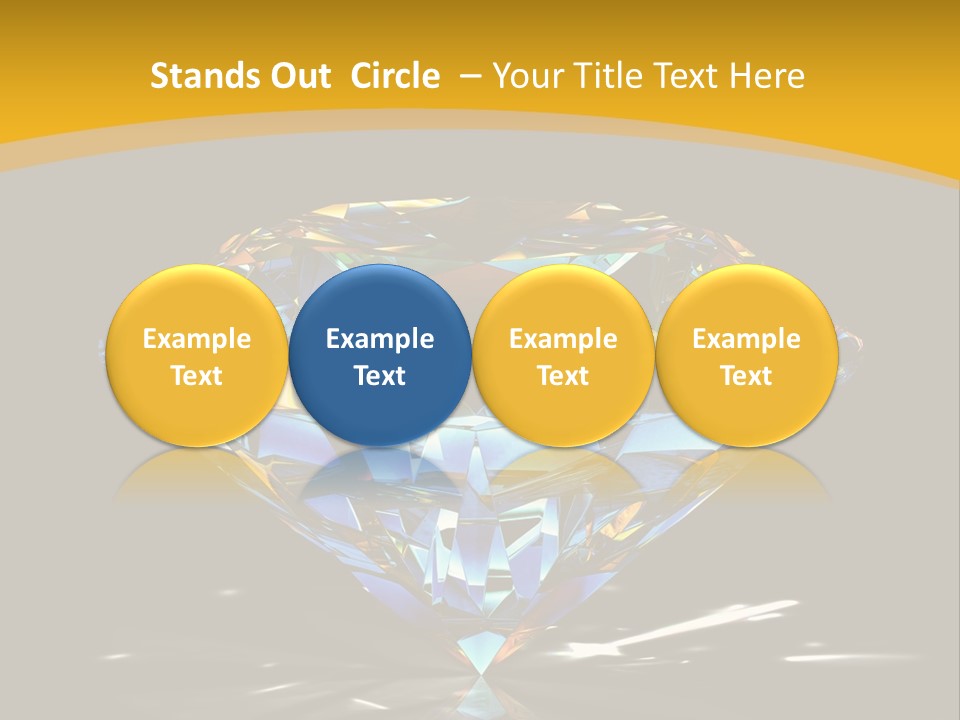 Stands Out Circle – Your Title Text Here

Example Text

Example Text

Example Text

Example Text